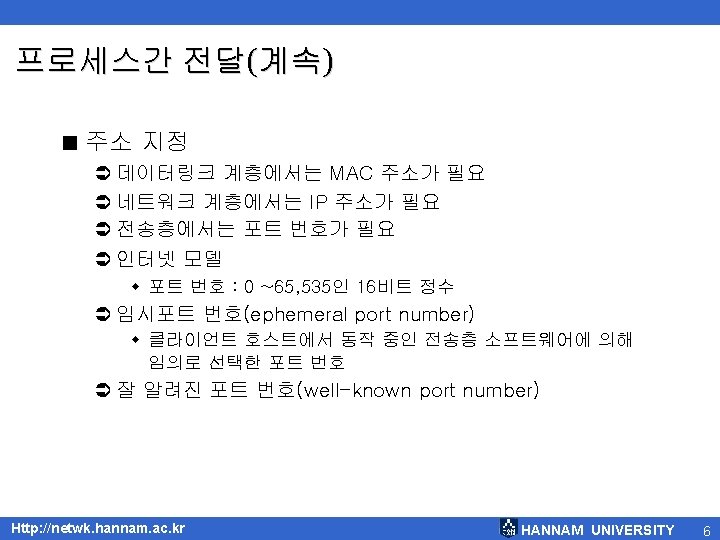 프로세스간 전달(계속)

■ 주소 지정

➲ 데이터링크 계층에서는 MAC 주소가 필요

➲ 네트워크 계층에서는 IP 주소가 필요

➲ 전송층에서는 포트 번호가 필요

➲ 인터넷 모델

◆ 포트 번호 : 0 ~65,535인 16비트 정수

➲ 임시포트 번호(ephemeral port number)

◆ 클라이언트 호스트에서 동작 중인 전송층 소프트웨어에 의해 임의로 선택한 포트 번호

➲ 잘 알려진 포트 번호(well-known port number)

Http://netwk.hannam.ac.kr

HANNAM UNIVERSITY

6